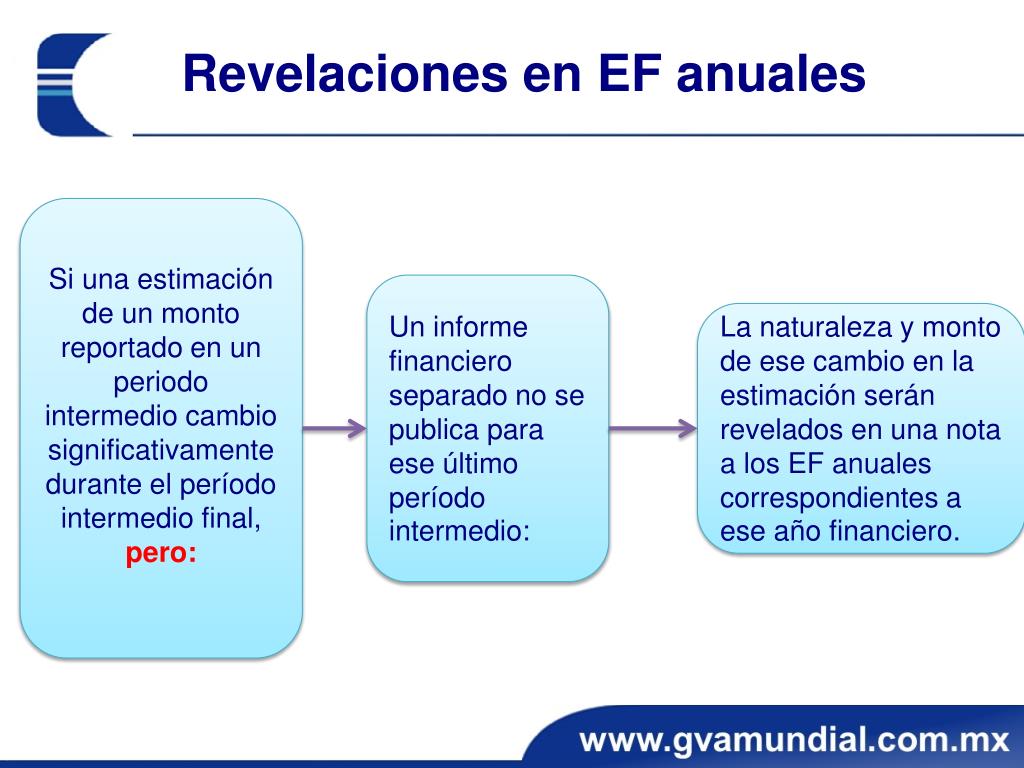 Revelaciones en EF anuales

Si una estimación de un monto reportado en un periodo intermedio cambio significativamente durante el período intermedio final, pero:

Un informe financiero separado no se publica para ese último período intermedio:

La naturaleza y monto de ese cambio en la estimación serán revelados en una nota a los EF anuales correspondientes a ese año financiero.

www.gvamundial.com.mx